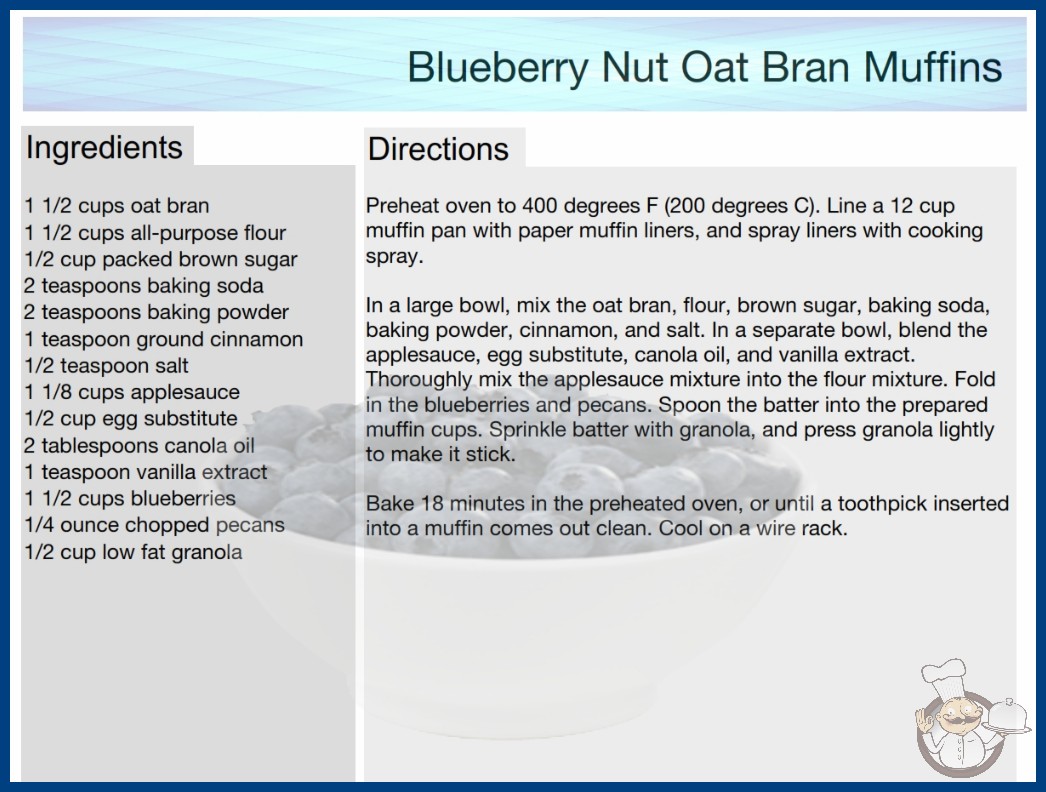 Blueberry Nut Oat Bran Muffins

Ingredients

1 1/2 cups oat bran
1 1/2 cups all-purpose flour
1/2 cup packed brown sugar
2 teaspoons baking soda
2 teaspoons baking powder
1 teaspoon ground cinnamon
1/2 teaspoon salt
1 1/8 cups applesauce
1/2 cup egg substitute
2 tablespoons canola oil
1 teaspoon vanilla extract
1 1/2 cups blueberries
1/4 ounce chopped pecans
1/2 cup low fat granola

Directions

Preheat oven to 400 degrees F (200 degrees C). Line a 12 cup muffin pan with paper muffin liners, and spray liners with cooking spray.

In a large bowl, mix the oat bran, flour, brown sugar, baking soda, baking powder, cinnamon, and salt. In a separate bowl, blend the applesauce, egg substitute, canola oil, and vanilla extract. Thoroughly mix the applesauce mixture into the flour mixture. Fold in the blueberries and pecans. Spoon the batter into the prepared muffin cups. Sprinkle batter with granola, and press granola lightly to make it stick.

Bake 18 minutes in the preheated oven, or until a toothpick inserted into a muffin comes out clean. Cool on a wire rack.